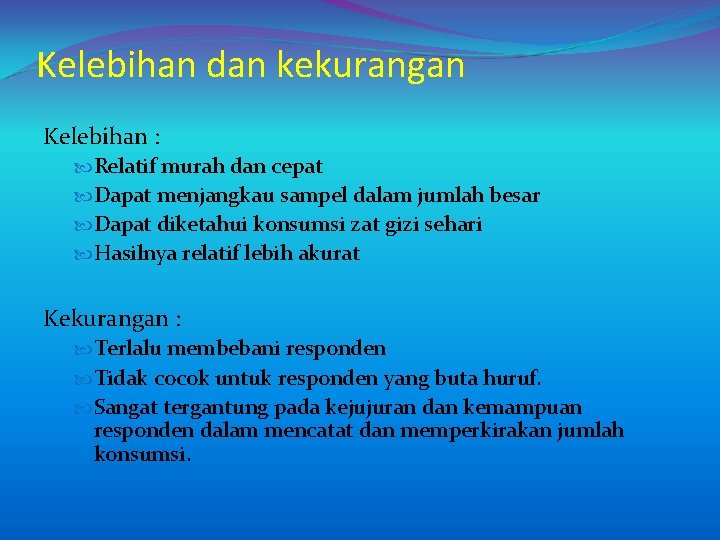 Kelebihan dan kekurangan

Kelebihan :

Relatif murah dan cepat

Dapat menjangkau sampel dalam jumlah besar

Dapat diketahui konsumsi zat gizi sehari

Hasilnya relatif lebih akurat

Kekurangan :

Terlalu membebani responden

Tidak cocok untuk responden yang buta huruf.

Sangat tergantung pada kejujuran dan kemampuan responden dalam mencatat dan memperkirakan jumlah konsumsi.